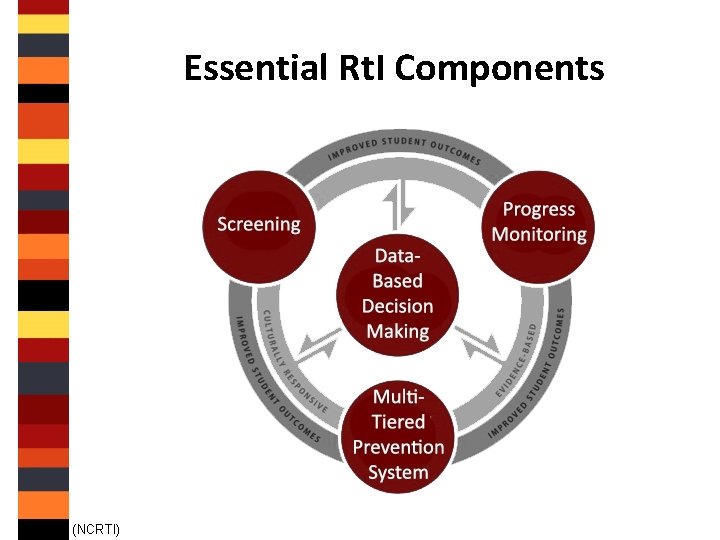 Essential RtI Components

IMPROVED STUDENT OUTCOMES

Screening

Progress Monitoring

Data-Based Decision Making

CULTURALLY RESPONSIVE

EVIDENCE-BASED

IMPROVED STUDENT OUTCOMES

IMPROVED STUDENT OUTCOMES

Multi-Tiered Prevention System

(NCRTI)